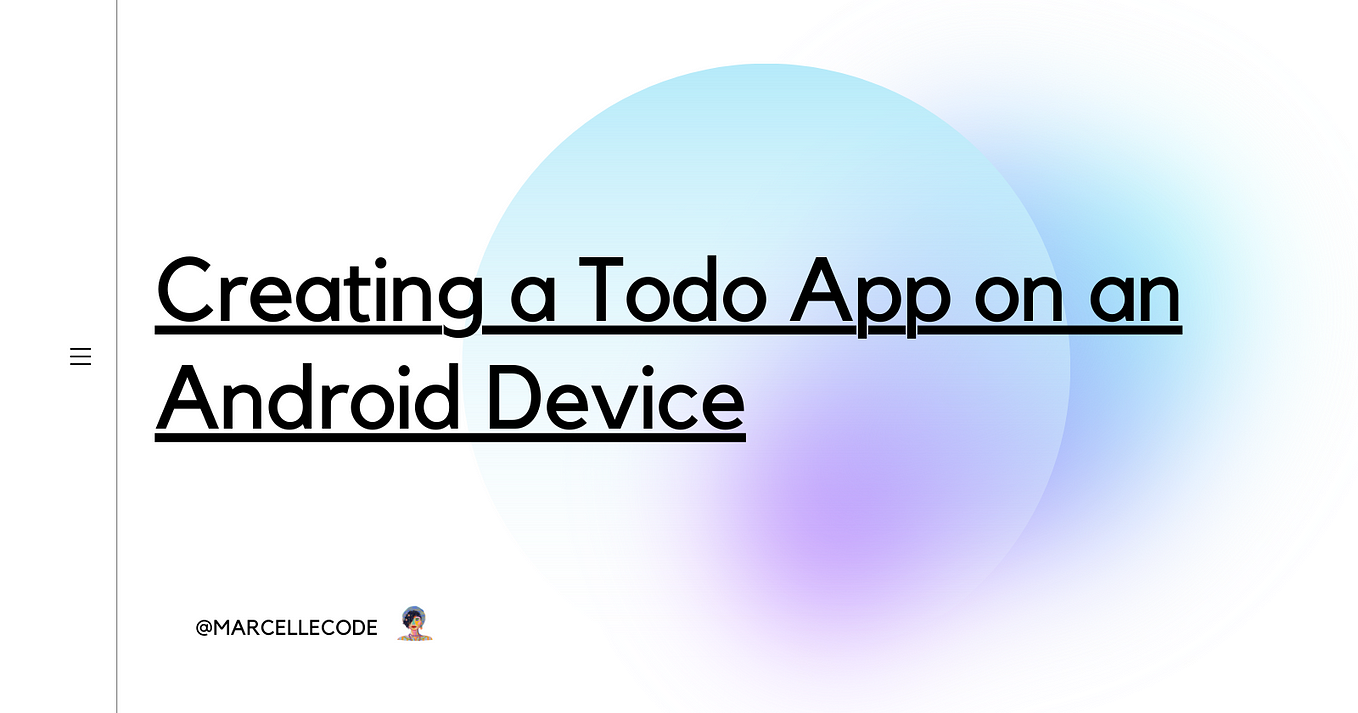 Creating a Todo App on an Android Device

@MARCELLECODE